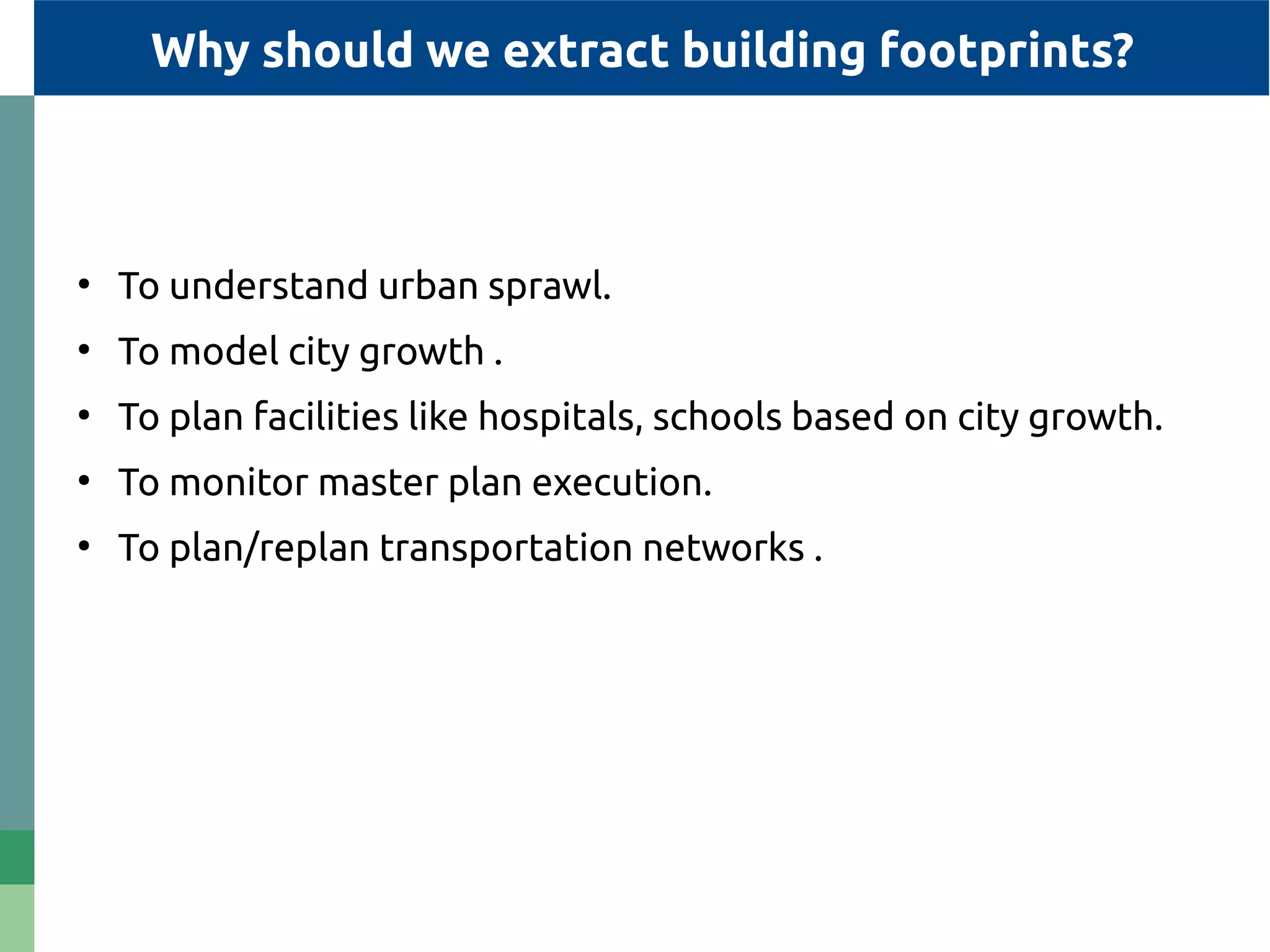 Why should we extract building footprints?

• To understand urban sprawl.
• To model city growth .
• To plan facilities like hospitals, schools based on city growth.
• To monitor master plan execution.
• To plan/replan transportation networks .